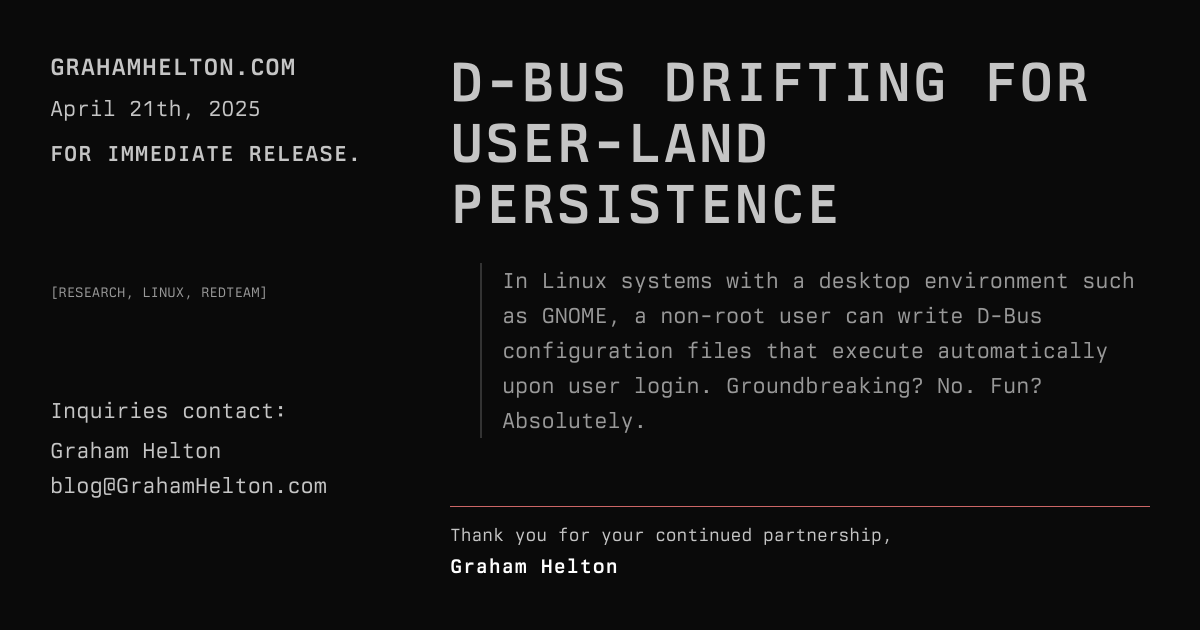 GRAHAMHELTON.COM
April 21th, 2025
FOR IMMEDIATE RELEASE.

[RESEARCH, LINUX, REDTEAM]

Inquiries contact:
Graham Helton
blog@GrahamHelton.com

D-BUS DRIFTING FOR USER-LAND PERSISTENCE

In Linux systems with a desktop environment such as GNOME, a non-root user can write D-Bus configuration files that execute automatically upon user login. Groundbreaking? No. Fun? Absolutely.

Thank you for your continued partnership,
Graham Helton